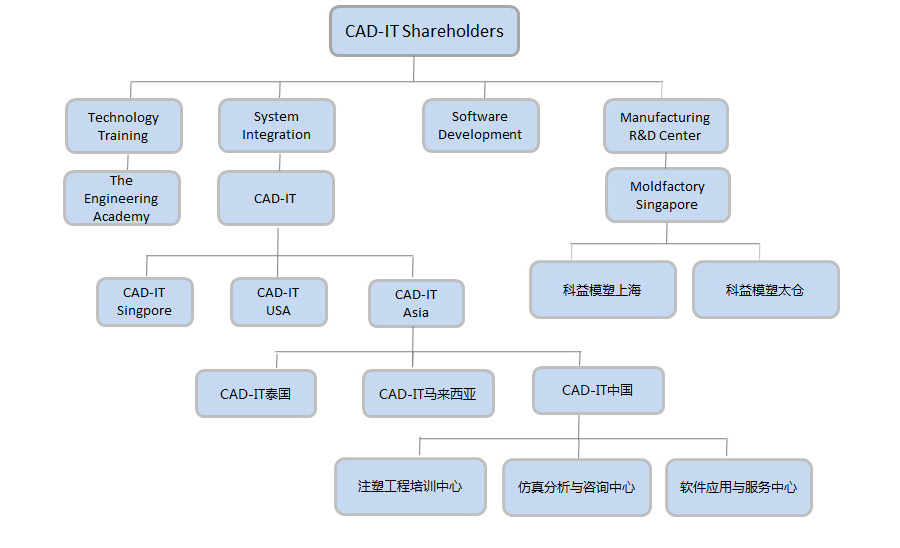 CAD-IT Shareholders

Technology Training

System Integration

Software Development

Manufacturing R&D Center

The Engineering Academy

CAD-IT

Moldfactory Singapore

CAD-IT Singpore

CAD-IT USA

CAD-IT Asia

科益模塑上海

科益模塑太仓

CAD-IT泰国

CAD-IT马来西亚

CAD-IT中国

注塑工程培训中心

仿真分析与咨询中心

软件应用与服务中心